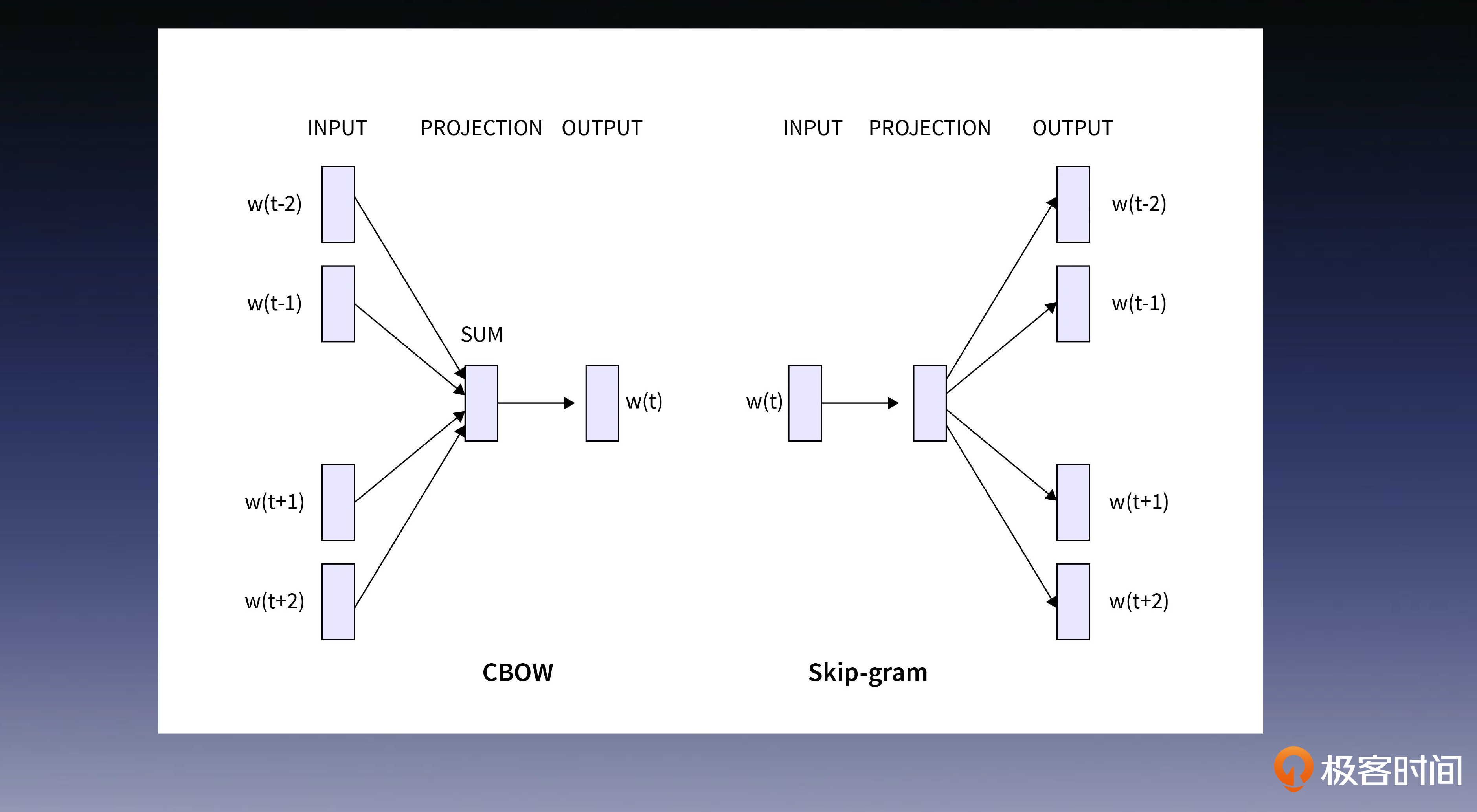 INPUT PROJECTION OUTPUT

w(t-2)

w(t-1)

SUM

w(t)

w(t+1)

w(t+2)

CBOW

INPUT PROJECTION OUTPUT

w(t-2)

w(t-1)

w(t)

w(t+1)

w(t+2)

Skip-gram

极客时间